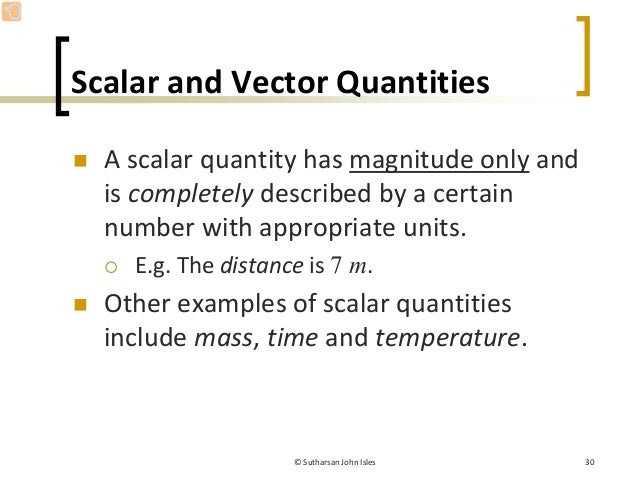 Scalar and Vector Quantities

A scalar quantity has magnitude only and is completely described by a certain number with appropriate units.

E.g. The distance is $7\ m$.

Other examples of scalar quantities include mass, time and temperature.

© Sutharsan John Isles

30